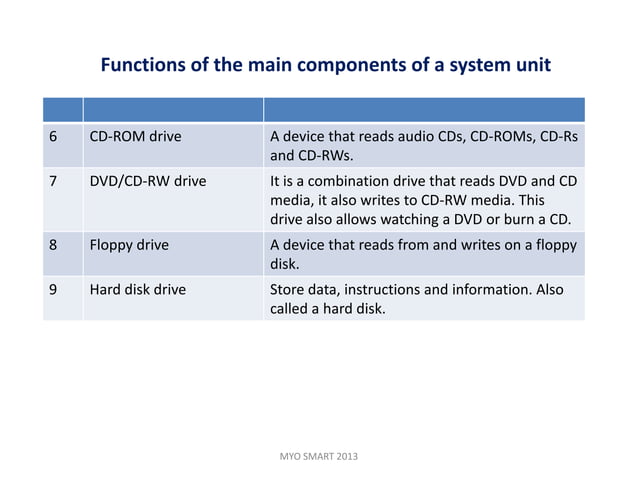 Functions of the main components of a system unit

| | | |
|---|---|---|
| 6 | CD-ROM drive | A device that reads audio CDs, CD-ROMs, CD-Rs and CD-RWs. |
| 7 | DVD/CD-RW drive | It is a combination drive that reads DVD and CD media, it also writes to CD-RW media. This drive also allows watching a DVD or burn a CD. |
| 8 | Floppy drive | A device that reads from and writes on a floppy disk. |
| 9 | Hard disk drive | Store data, instructions and information. Also called a hard disk. |

MYO SMART 2013